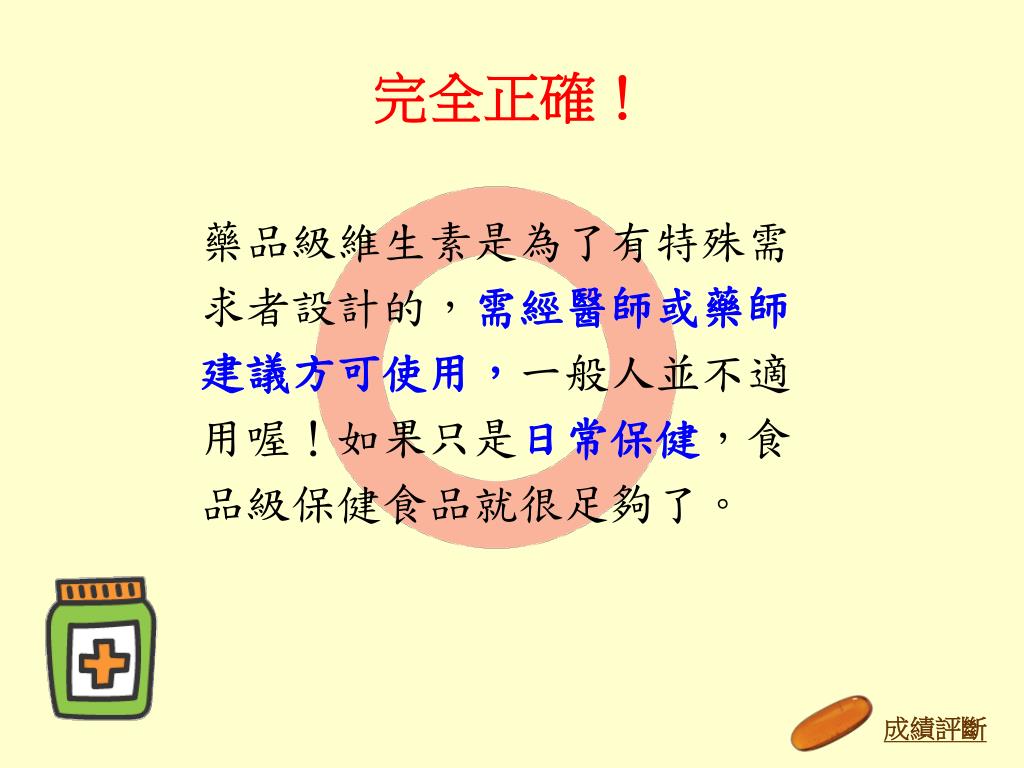 完全正確！

藥品級維生素是為了有特殊需求者設計的，需經醫師或藥師建議方可使用，一般人並不適用喔！如果只是日常保健，食品級保健食品就很足夠了。

成績評斷